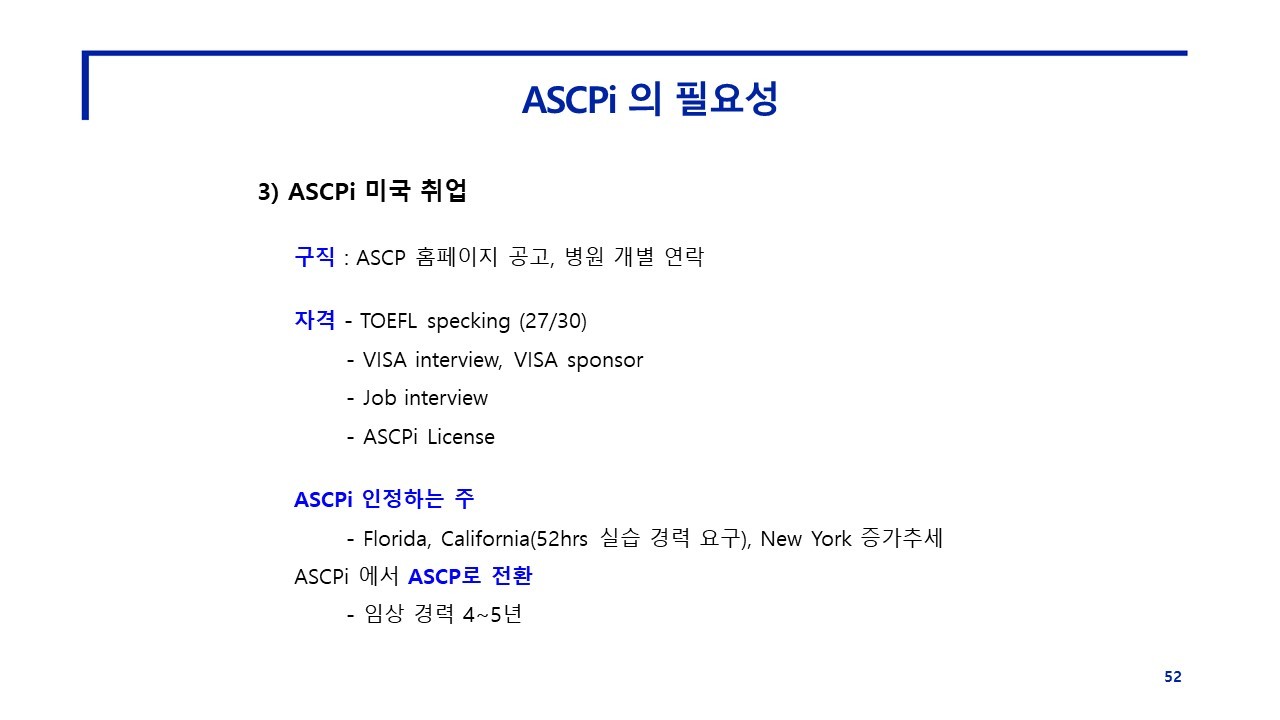 ASCPi 의 필요성

3) ASCPi 미국 취업

구직 : ASCP 홈페이지 공고, 병원 개별 연락

자격 - TOEFL specking (27/30)

- VISA interview, VISA sponsor

- Job interview

- ASCPi License

ASCPi 인정하는 주

- Florida, California(52hrs 실습 경력 요구), New York 증가추세

ASCPi 에서 ASCP로 전환

- 임상 경력 4~5년

52